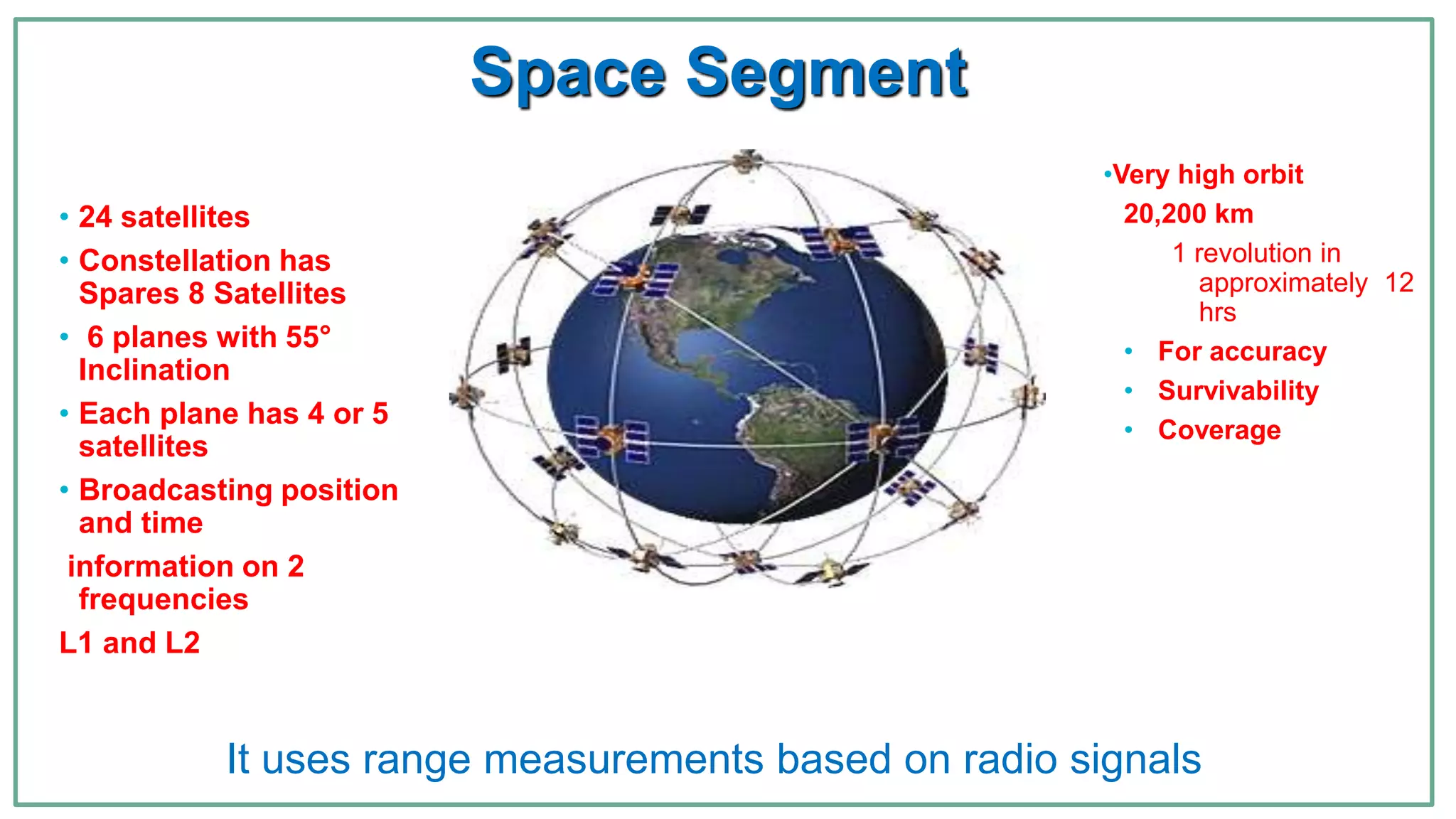 Space Segment

• 24 satellites
• Constellation has Spares 8 Satellites
• 6 planes with 55° Inclination
• Each plane has 4 or 5 satellites
• Broadcasting position and time
information on 2 frequencies
L1 and L2

•Very high orbit
20,200 km
1 revolution in approximately 12 hrs
• For accuracy
• Survivability
• Coverage

It uses range measurements based on radio signals